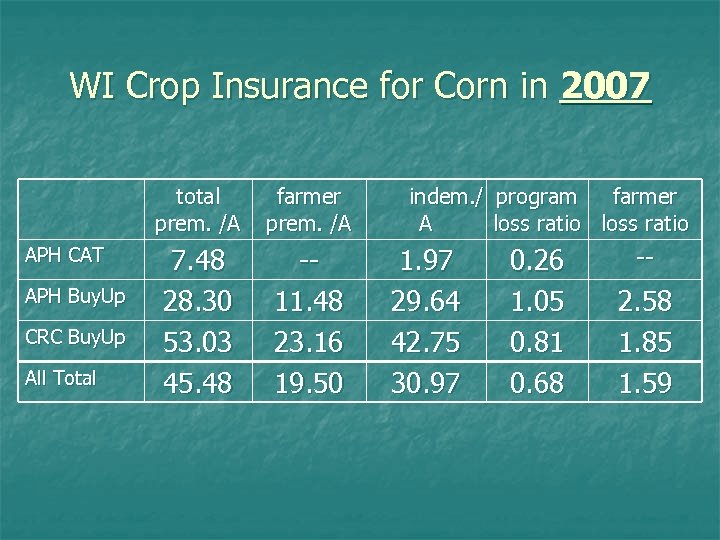 WI Crop Insurance for Corn in 2007

|  | total prem. /A | farmer prem. /A | indem./ A | program loss ratio | farmer loss ratio |
|---|---|---|---|---|---|
| APH CAT | 7.48 | -- | 1.97 | 0.26 | -- |
| APH BuyUp | 28.30 | 11.48 | 29.64 | 1.05 | 2.58 |
| CRC BuyUp | 53.03 | 23.16 | 42.75 | 0.81 | 1.85 |
| All Total | 45.48 | 19.50 | 30.97 | 0.68 | 1.59 |